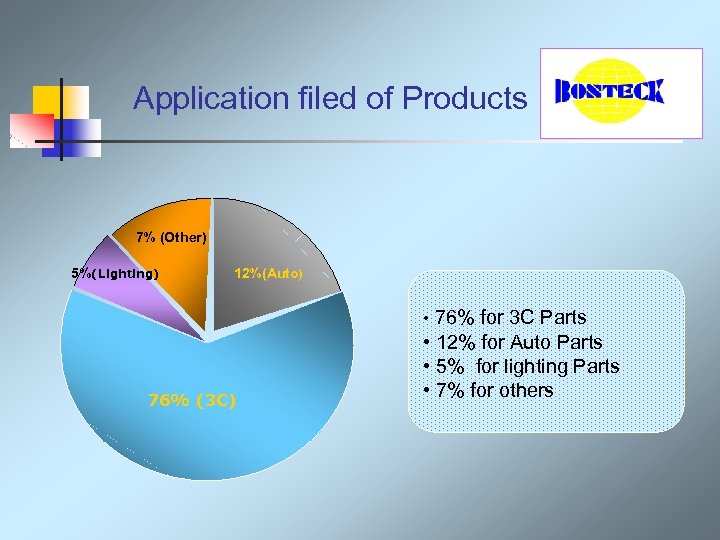 Application filed of Products

BOSTECK

7% (Other)

5%(Lighting)

12%(Auto)

76% (3C)

• 76% for 3C Parts
• 12% for Auto Parts
• 5% for lighting Parts
• 7% for others